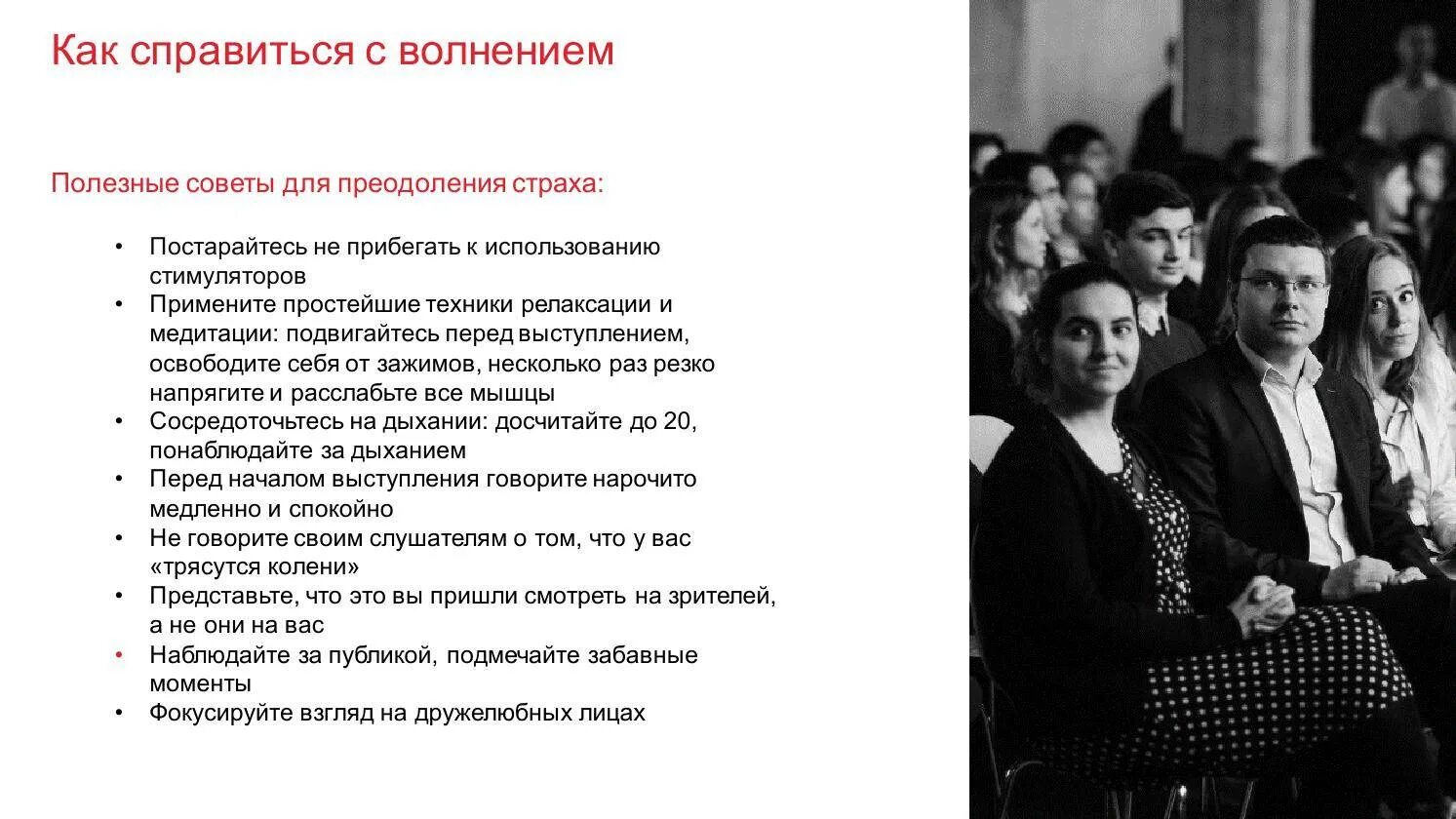 Как справиться с волнением

Полезные советы для преодоления страха:

• Постарайтесь не прибегать к использованию стимуляторов
• Примените простейшие техники релаксации и медитации: подвигайтесь перед выступлением, освободите себя от зажимов, несколько раз резко напрягите и расслабьте все мышцы
• Сосредоточьтесь на дыхании: досчитайте до 20, понаблюдайте за дыханием
• Перед началом выступления говорите нарочито медленно и спокойно
• Не говорите своим слушателям о том, что у вас «трясутся колени»
• Представьте, что это вы пришли смотреть на зрителей, а не они на вас
• Наблюдайте за публикой, подмечайте забавные моменты
• Фокусируйте взгляд на дружелюбных лицах